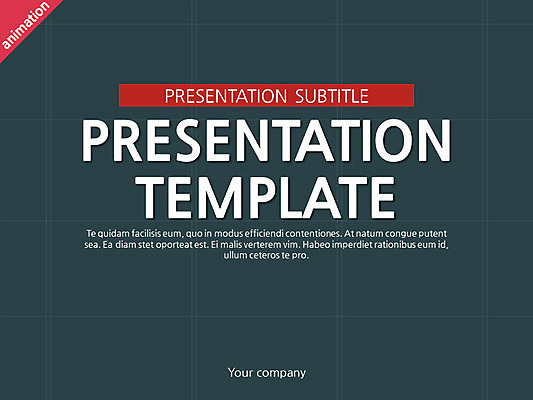 animation

PRESENTATION SUBTITLE

PRESENTATION TEMPLATE

Te quidam facilisis eum, quo in modus efficiendi contentiones. At natum congue putent sea. Ea diam stet oporteat est. Ei malis verterem vim. Habeo imperdiet rationibus eum id, ullum ceteros te pro.

Your company